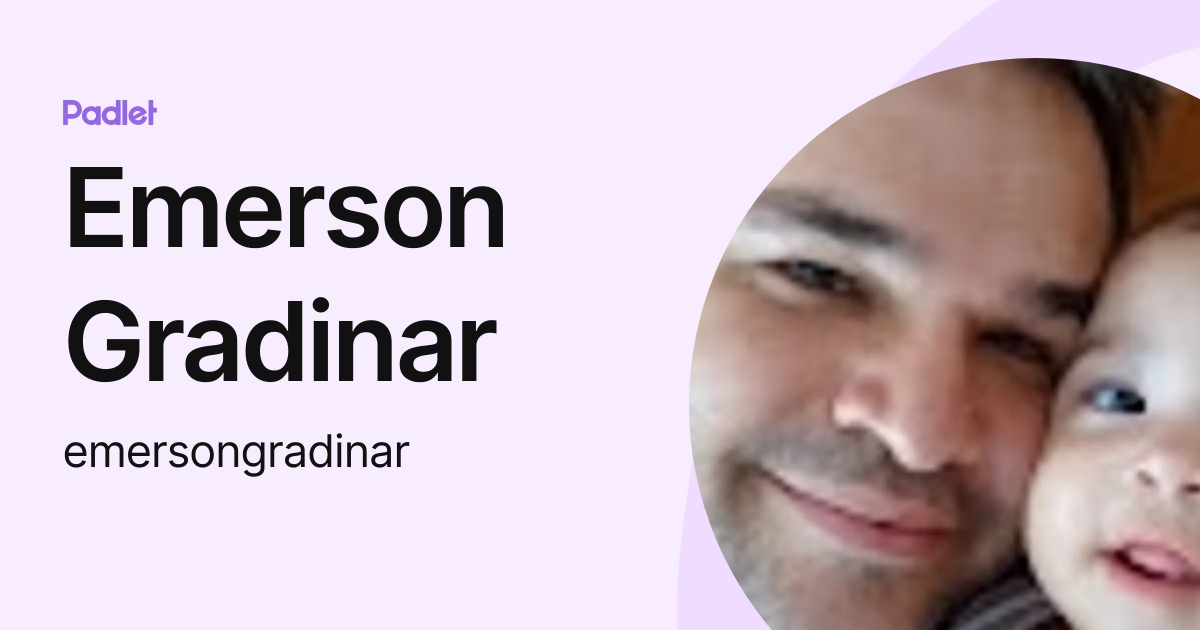 Padlet

Emerson Gradinar

emersongradinar